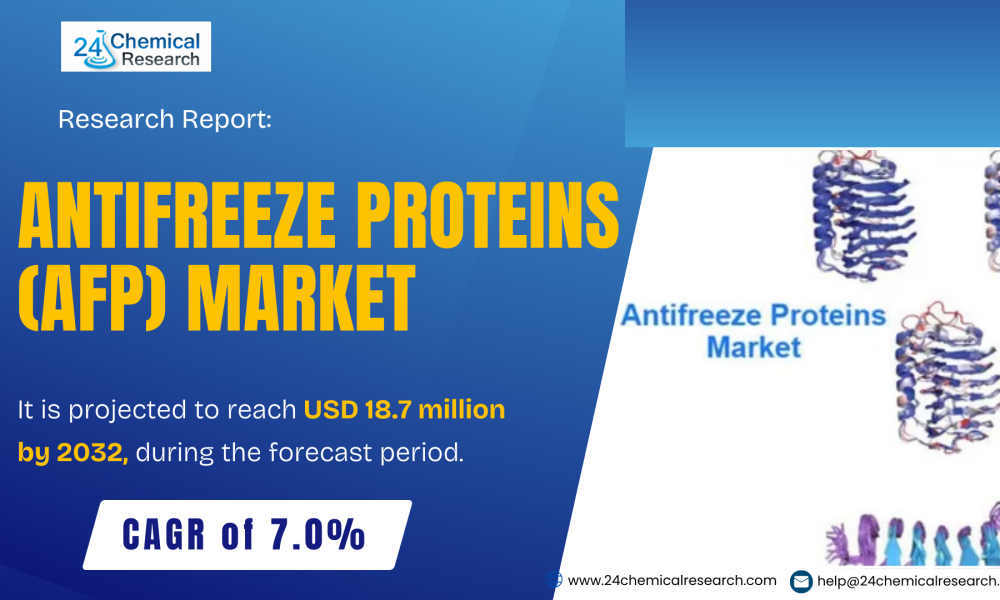 24 Chemical Research

Research Report:

ANTIFREEZE PROTEINS (AFP) MARKET

It is projected to reach USD 18.7 million by 2032, during the forecast period.

CAGR of 7.0%

Antifreeze Proteins Market

www.24chemicalresearch.com

help@24chemicalresearch.